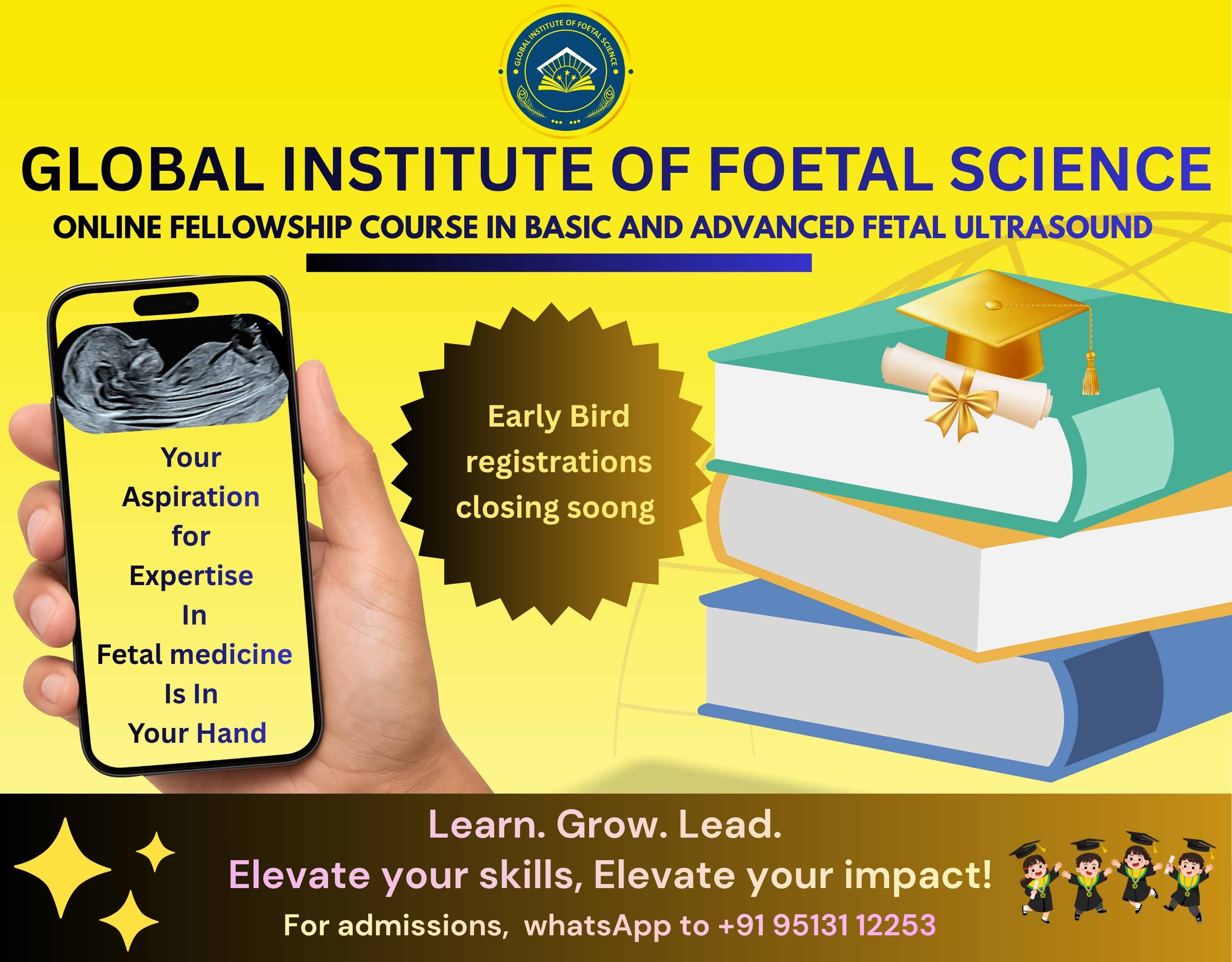 GLOBAL INSTITUTE OF FOETAL SCIENCE

GLOBAL INSTITUTE OF FOETAL SCIENCE

ONLINE FELLOWSHIP COURSE IN BASIC AND ADVANCED FETAL ULTRASOUND

Your Aspiration for Expertise In Fetal medicine Is In Your Hand

Early Bird registrations closing soong

Learn. Grow. Lead.

Elevate your skills, Elevate your impact!

For admissions, whatsApp to +91 95131 12253